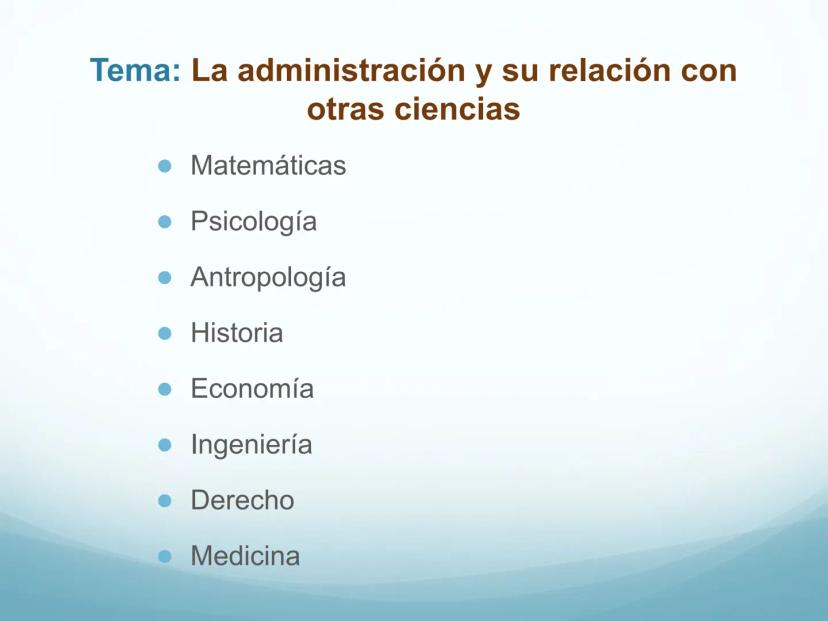 Tema: La administración y su relación con otras ciencias

- Matemáticas
- Psicología
- Antropología
- Historia
- Economía
- Ingeniería
- Derecho
- Medicina